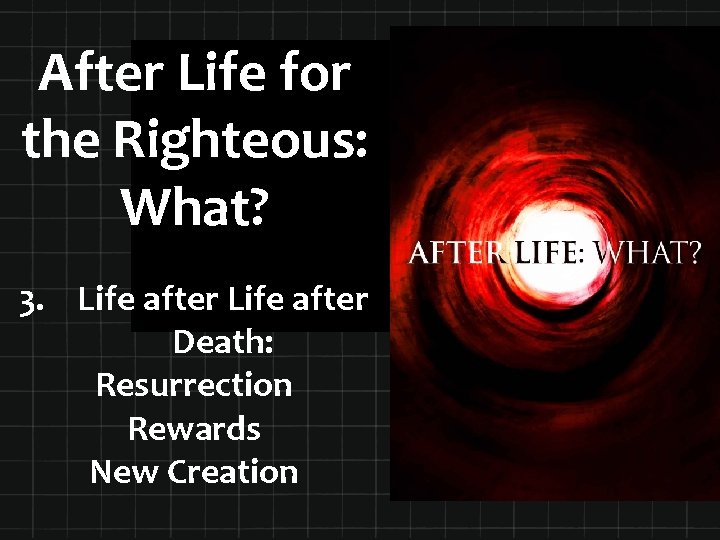 After Life for the Righteous: What?

3. Life after Life after Death:
Resurrection
Rewards
New Creation

AFTER LIFE: WHAT?